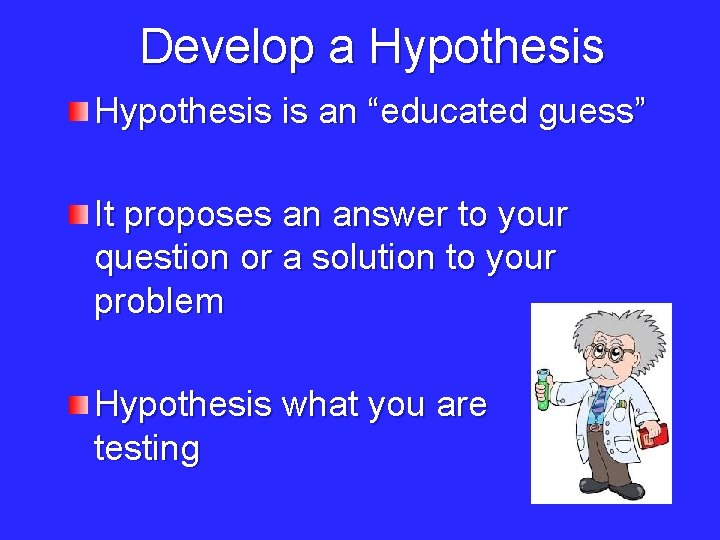 Develop a Hypothesis

Hypothesis is an “educated guess”

It proposes an answer to your question or a solution to your problem

Hypothesis what you are testing